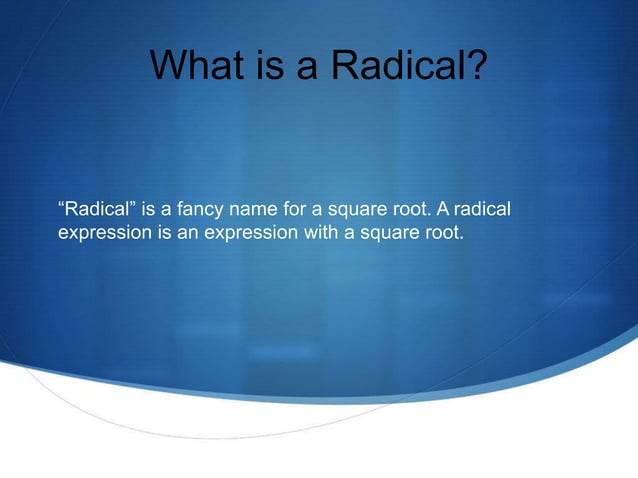 What is a Radical?

“Radical” is a fancy name for a square root. A radical expression is an expression with a square root.